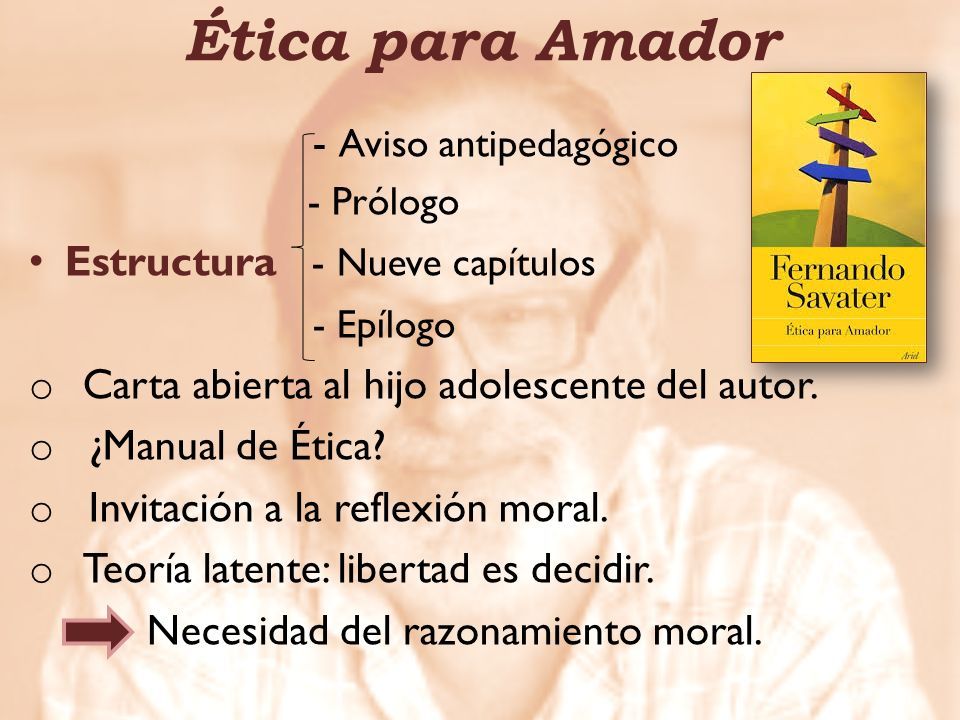 Ética para Amador

- Aviso antipedagógico
- Prólogo
• Estructura - Nueve capítulos
- Epílogo

Fernando Savater
Ética para Amador
Ariel

o Carta abierta al hijo adolescente del autor.
o ¿Manual de Ética?
o Invitación a la reflexión moral.
o Teoría latente: libertad es decidir.
Necesidad del razonamiento moral.